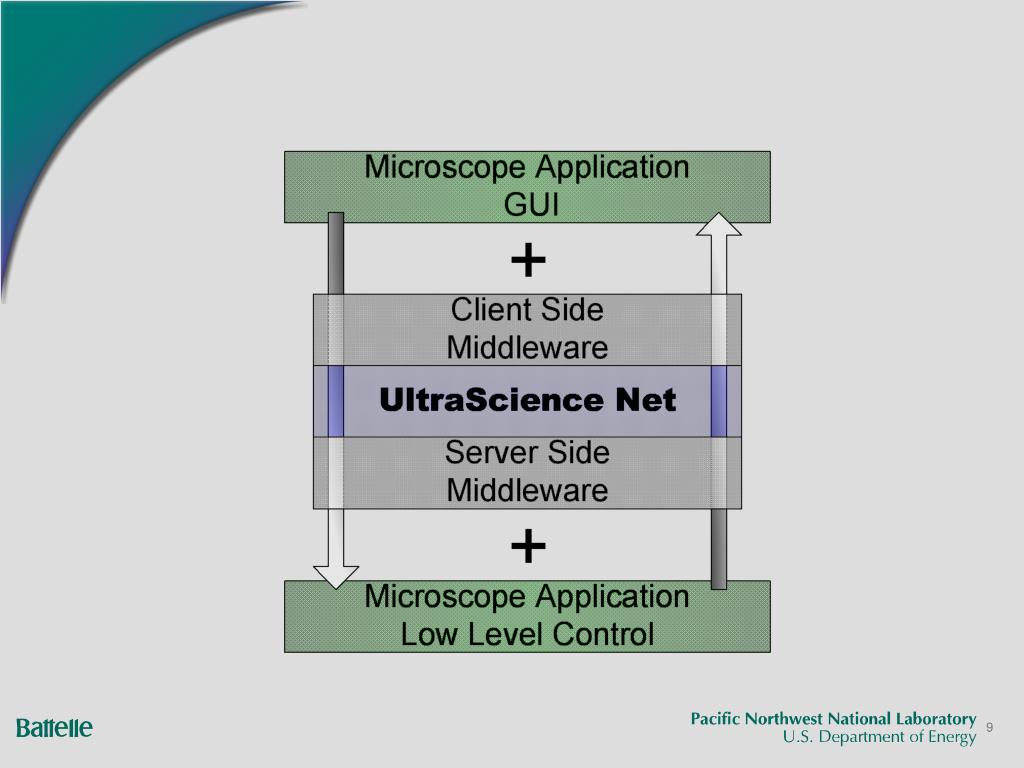 Microscope Application GUI

+

Client Side Middleware

UltraScience Net

Server Side Middleware

+

Microscope Application Low Level Control

Battelle

Pacific Northwest National Laboratory
U.S. Department of Energy

9